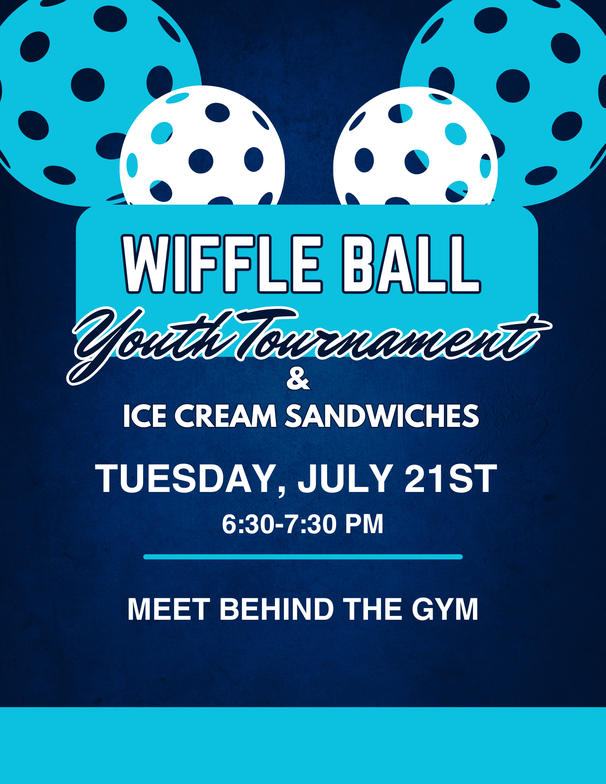 WIFFLE BALL
Youth Tournament
&
ICE CREAM SANDWICHES

TUESDAY, JULY 21ST
6:30-7:30 PM

MEET BEHIND THE GYM